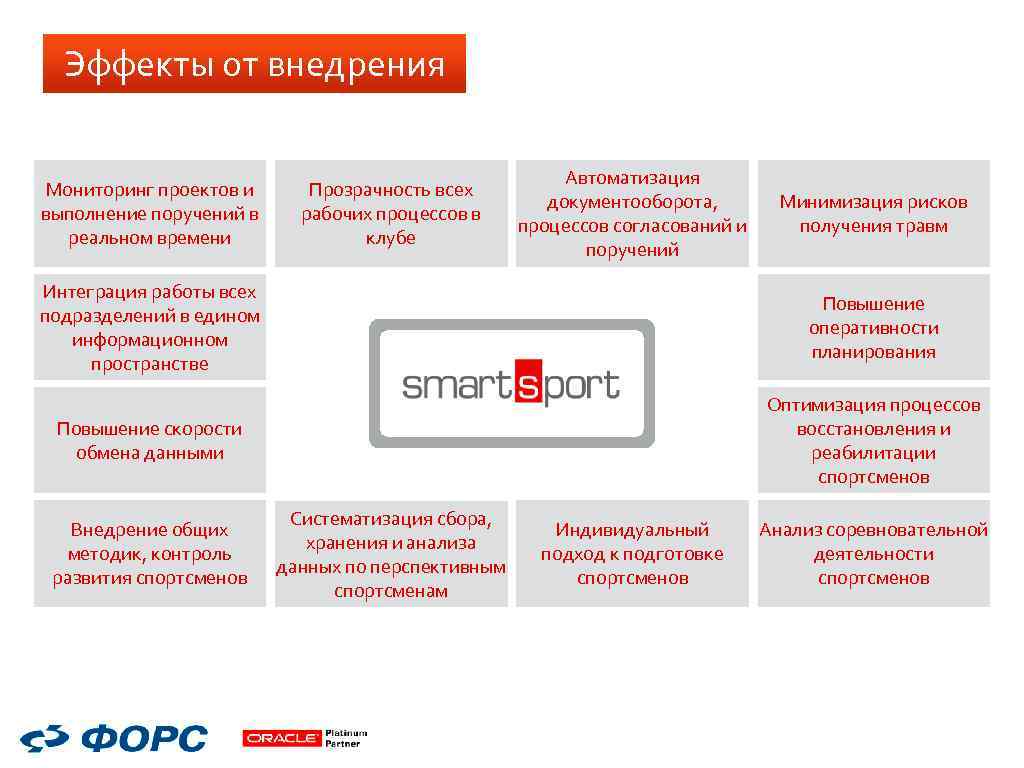 Эффекты от внедрения

Мониторинг проектов и выполнение поручений в реальном времени

Прозрачность всех рабочих процессов в клубе

Автоматизация документооборота, процессов согласований и поручений

Минимизация рисков получения травм

Интеграция работы всех подразделений в едином информационном пространстве

smartsport

Повышение оперативности планирования

Повышение скорости обмена данными

Оптимизация процессов восстановления и реабилитации спортсменов

Внедрение общих методик, контроль развития спортсменов

Систематизация сбора, хранения и анализа данных по перспективным спортсменам

Индивидуальный подход к подготовке спортсменов

Анализ соревновательной деятельности спортсменов

ФОРС

ORACLE Platinum Partner